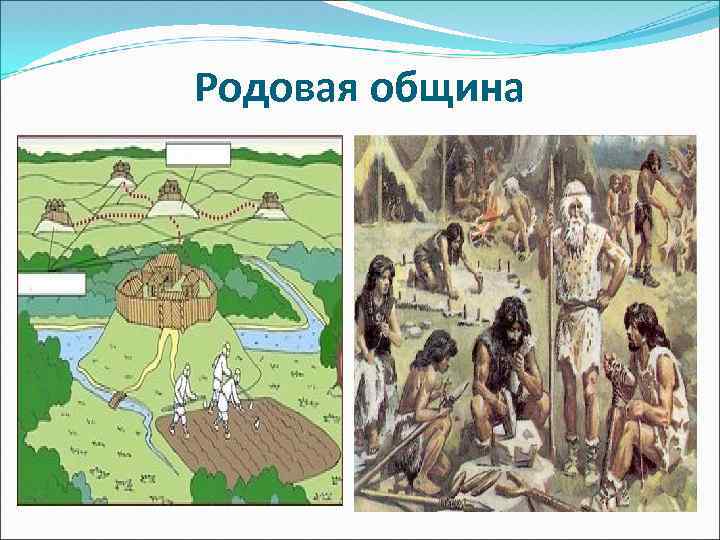 Родовая община